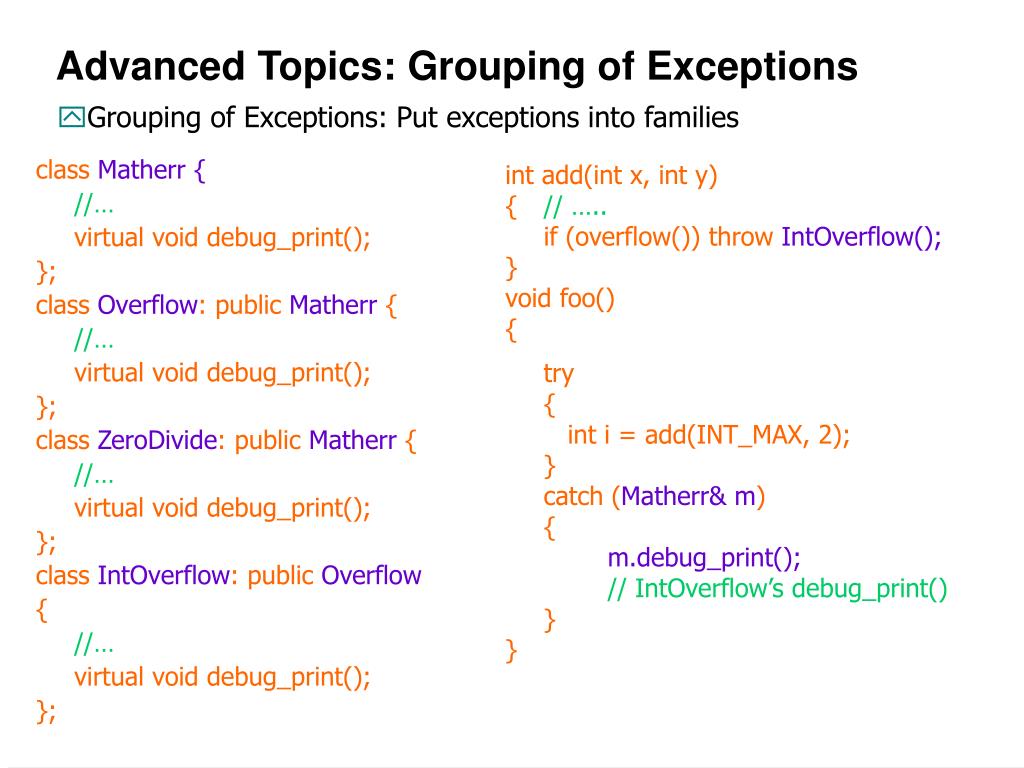 Advanced Topics: Grouping of Exceptions

Grouping of Exceptions: Put exceptions into families

class Matherr {
//…
virtual void debug_print();
};
class Overflow: public Matherr {
//…
virtual void debug_print();
};
class ZeroDivide: public Matherr {
//…
virtual void debug_print();
};
class IntOverflow: public Overflow
{
//…
virtual void debug_print();
};

int add(int x, int y)
{ // …..
if (overflow()) throw IntOverflow();
}
void foo()
{
try
{
int i = add(INT_MAX, 2);
}
catch (Matherr& m)
{
m.debug_print();
// IntOverflow’s debug_print()
}
}